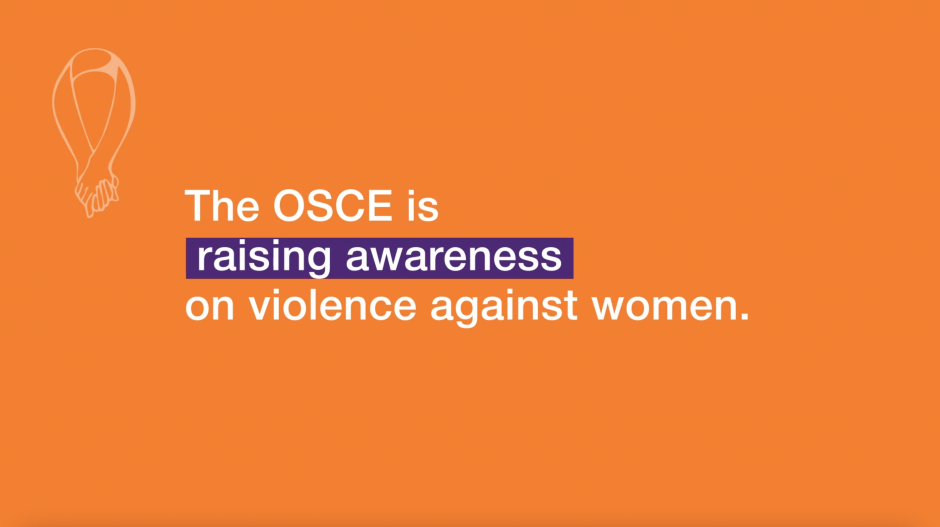 The OSCE is raising awareness on violence against women.